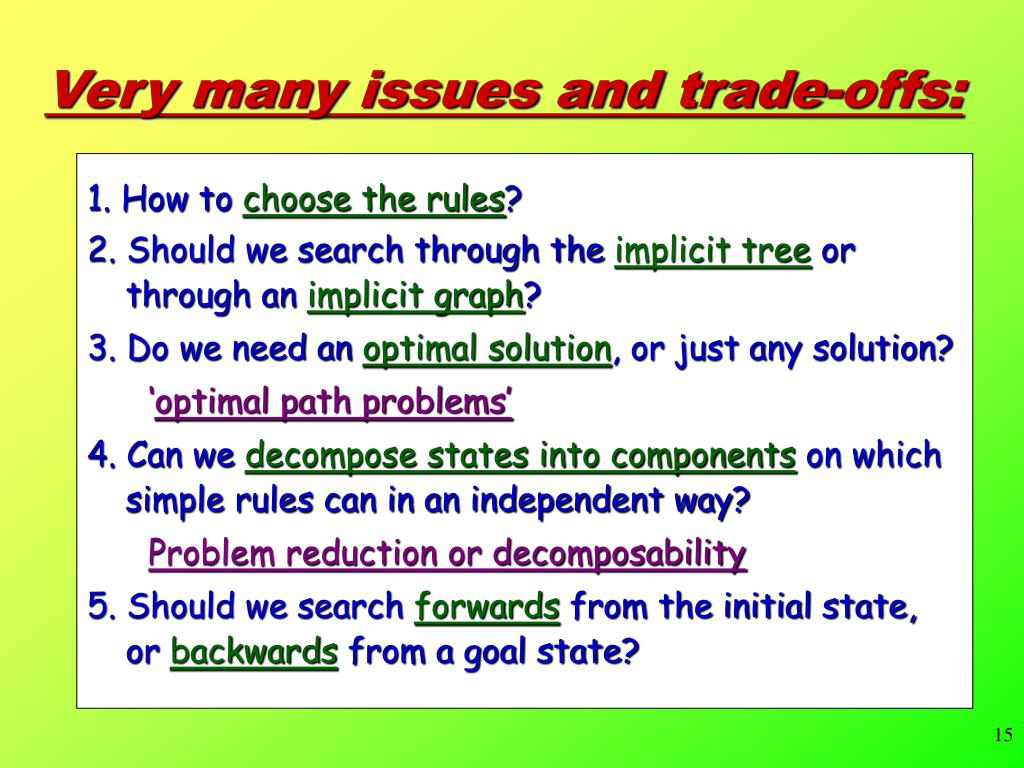 Very many issues and trade-offs:

1. How to choose the rules?

2. Should we search through the implicit tree or through an implicit graph?

3. Do we need an optimal solution, or just any solution?

‘optimal path problems’

4. Can we decompose states into components on which simple rules can in an independent way?

Problem reduction or decomposability

5. Should we search forwards from the initial state, or backwards from a goal state?

15